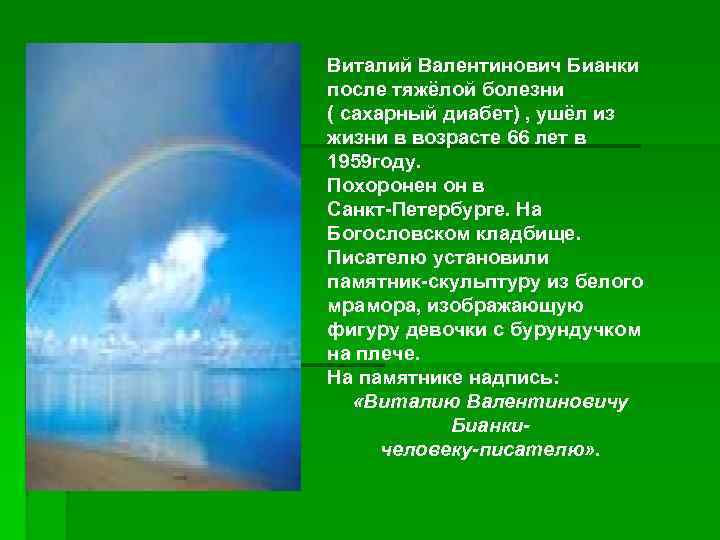 Виталий Валентинович Бианки после тяжёлой болезни ( сахарный диабет) , ушёл из жизни в возрасте 66 лет в 1959году.
Похоронен он в Санкт-Петербурге. На Богословском кладбище.
Писателю установили памятник-скульптуру из белого мрамора, изображающую фигуру девочки с бурундучком на плече.
На памятнике надпись:
«Виталию Валентиновичу Бианки-
человеку-писателю».